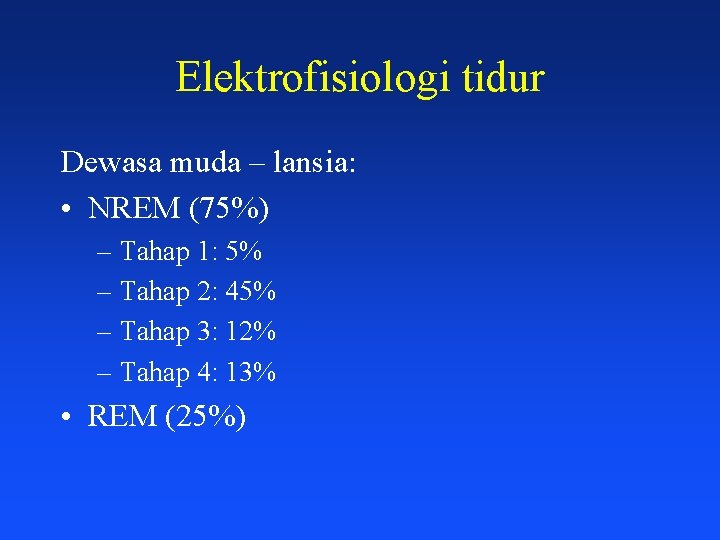 Elektrofisiologi tidur

Dewasa muda – lansia:

• NREM (75%)
  – Tahap 1: 5%
  – Tahap 2: 45%
  – Tahap 3: 12%
  – Tahap 4: 13%
• REM (25%)